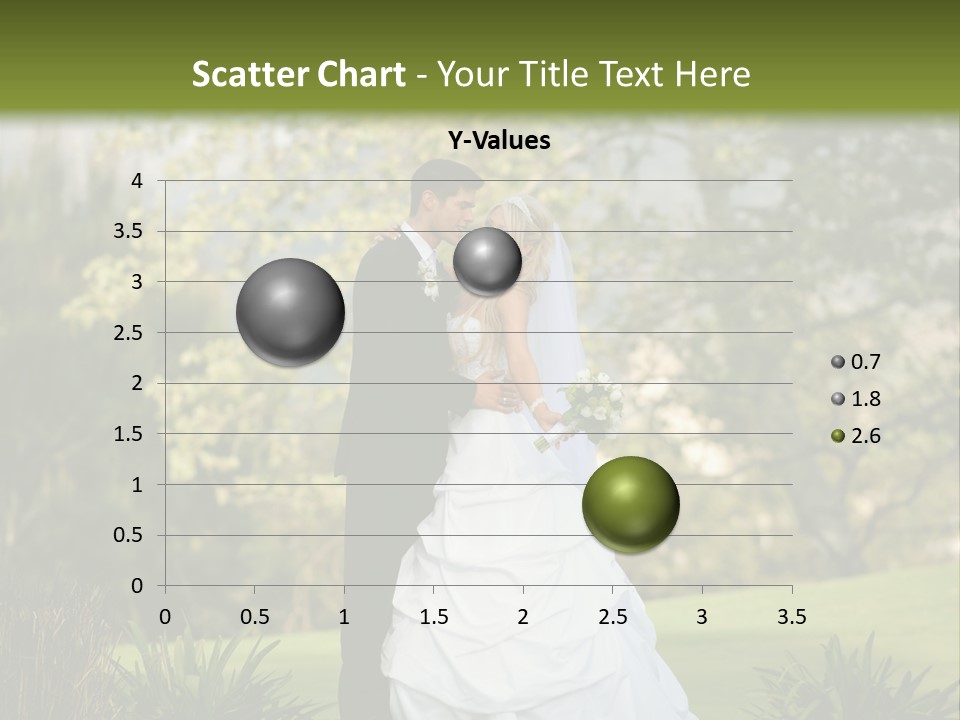 Scatter Chart - Your Title Text Here

Y-Values

4
3.5
3
2.5
2
1.5
1
0.5
0

0 0.5 1 1.5 2 2.5 3 3.5

0.7
1.8
2.6